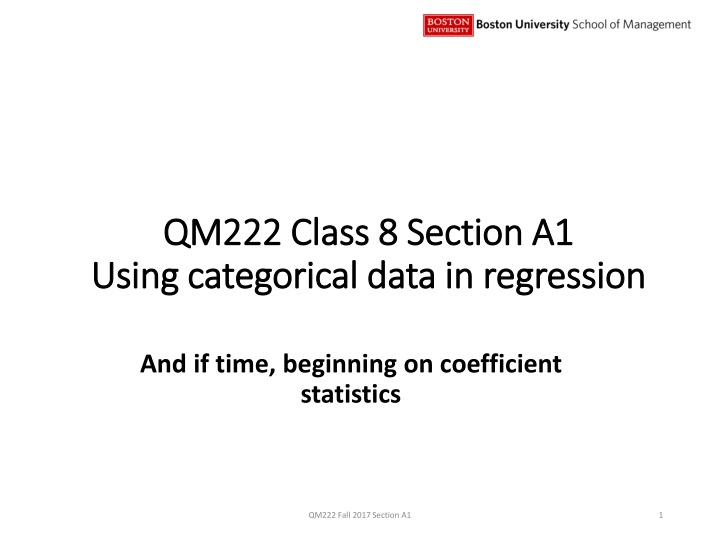 BOSTON UNIVERSITY Boston University School of Management

QM222 Class 8 Section A1
Using categorical data in regression

And if time, beginning on coefficient statistics

QM222 Fall 2017 Section A1

1